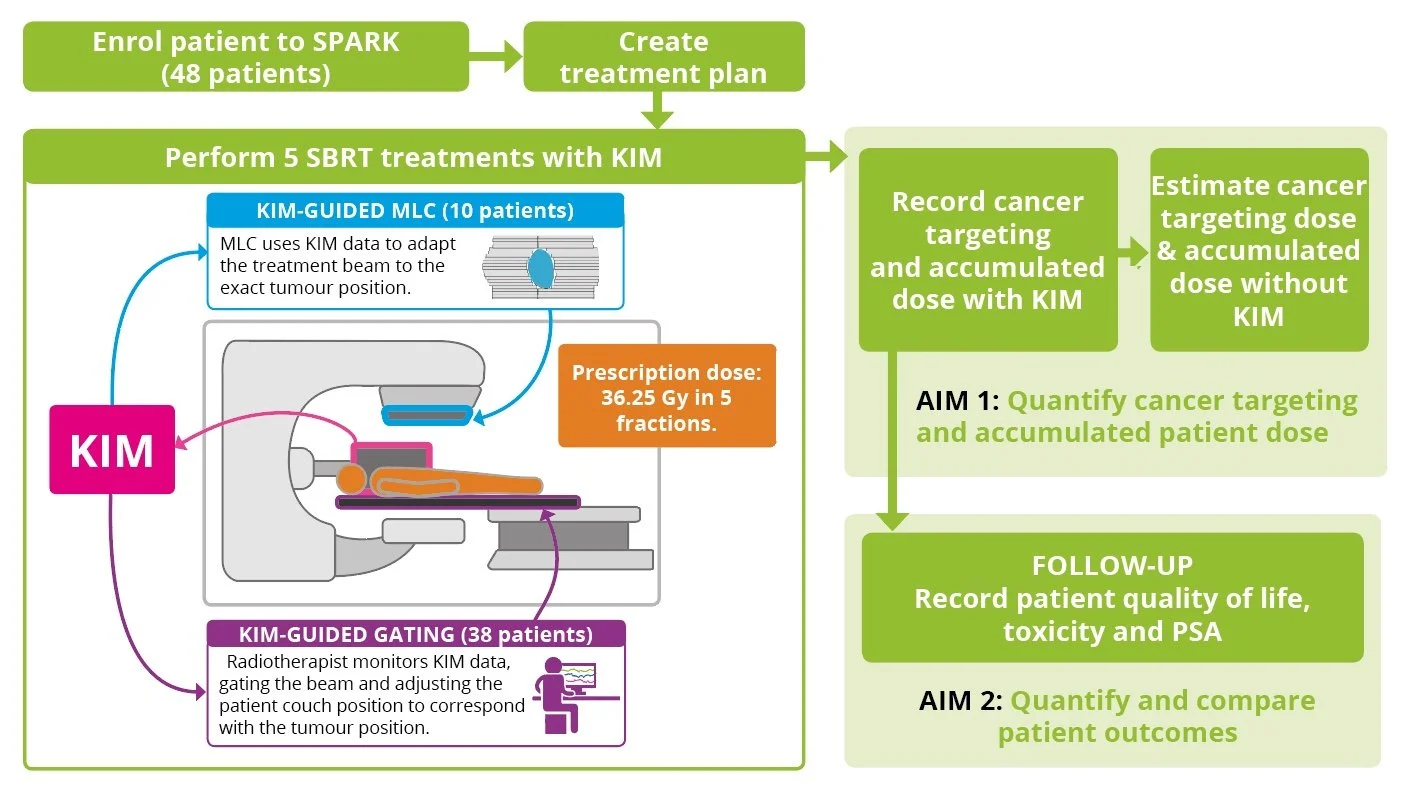 Enrol patient to SPARK (48 patients)

Create treatment plan

Perform 5 SBRT treatments with KIM

KIM-GUIDED MLC (10 patients)

MLC uses KIM data to adapt the treatment beam to the exact tumour position.

KIM

Prescription dose: 36.25 Gy in 5 fractions.

KIM-GUIDED GATING (38 patients)

Radiotherapist monitors KIM data, gating the beam and adjusting the patient couch position to correspond with the tumour position.

Record cancer targeting and accumulated dose with KIM

Estimate cancer targeting dose & accumulated dose without KIM

AIM 1: Quantify cancer targeting and accumulated patient dose

FOLLOW-UP
Record patient quality of life, toxicity and PSA

AIM 2: Quantify and compare patient outcomes